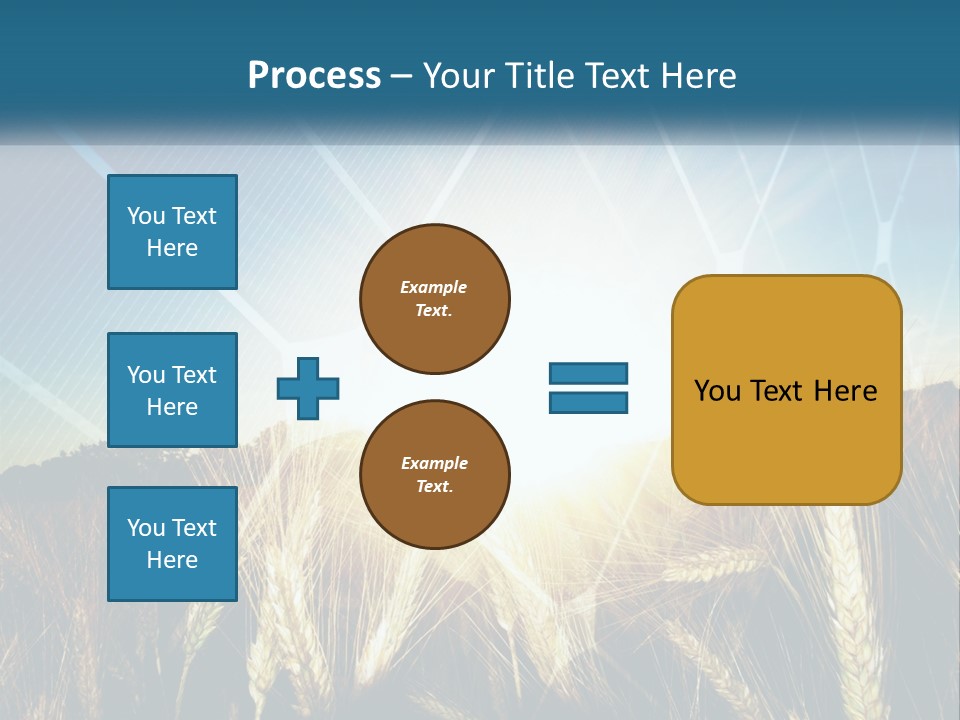 Process – Your Title Text Here

You Text Here

You Text Here

You Text Here

Example Text.

Example Text.

You Text Here